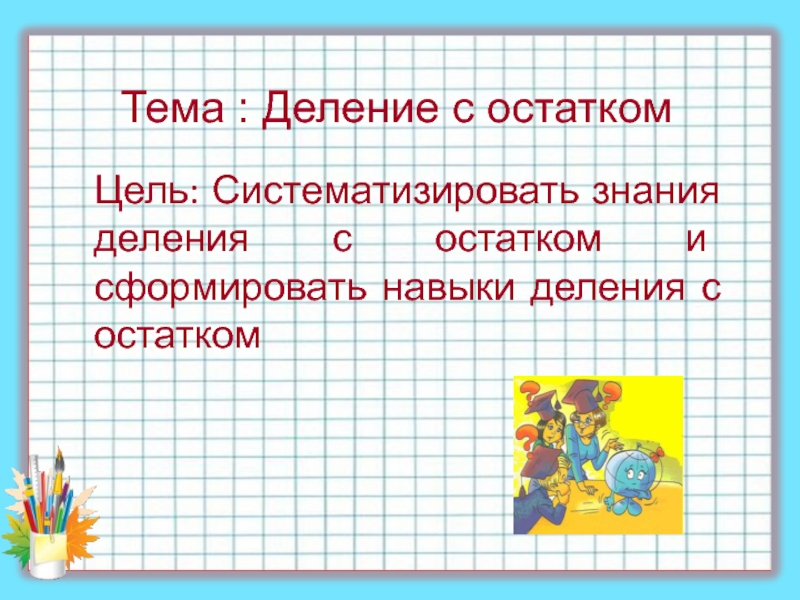 Тема : Деление с остатком

Цель: Систематизировать знания деления с остатком и сформировать навыки деления с остатком